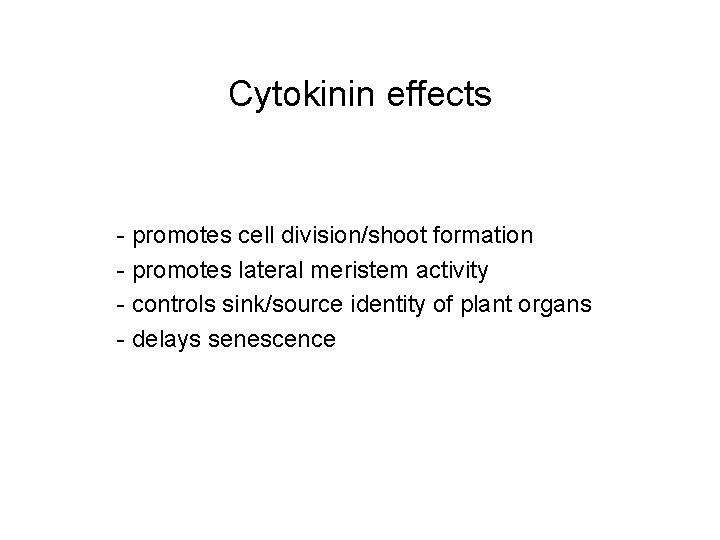 Cytokinin effects

- promotes cell division/shoot formation
- promotes lateral meristem activity
- controls sink/source identity of plant organs
- delays senescence